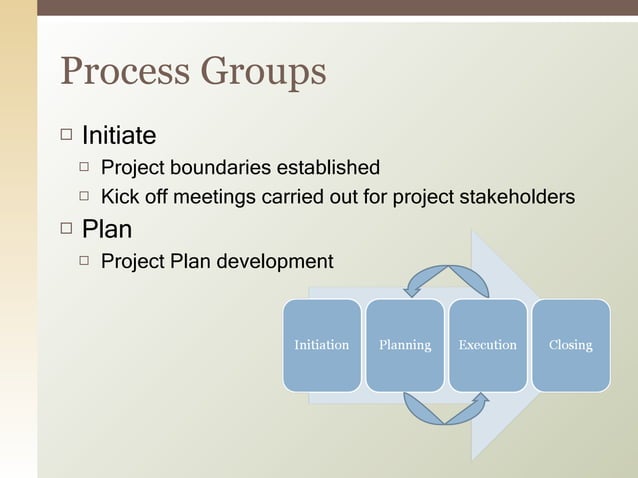 Process Groups

□ Initiate
□ Project boundaries established
□ Kick off meetings carried out for project stakeholders

□ Plan
□ Project Plan development

Initiation
Planning
Execution
Closing